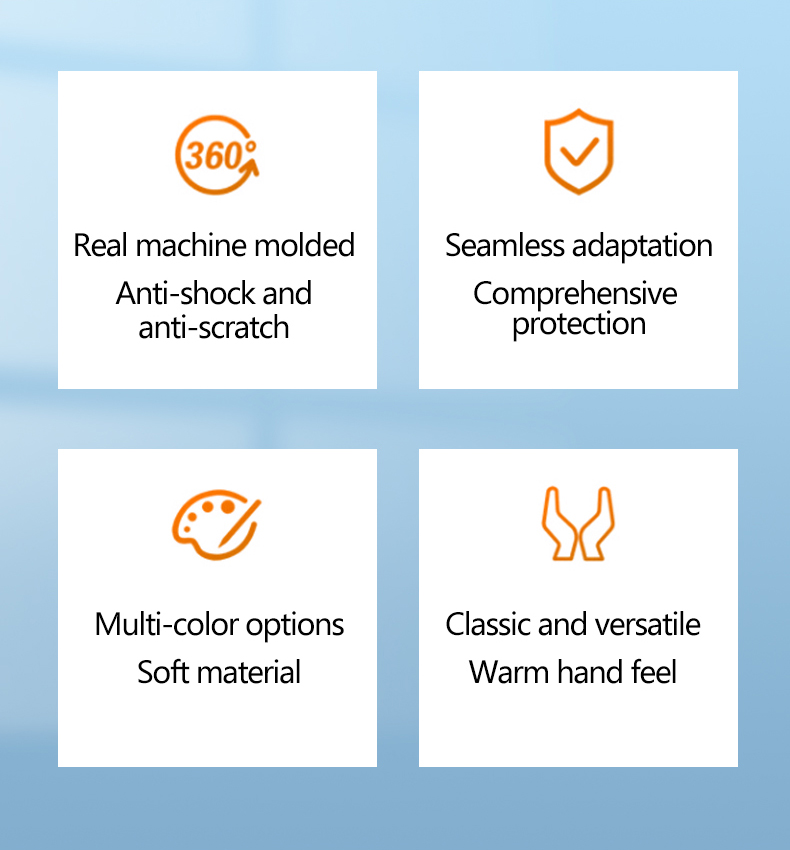 360°

Real machine molded
Anti-shock and anti-scratch

Seamless adaptation
Comprehensive protection

Multi-color options
Soft material

Classic and versatile
Warm hand feel